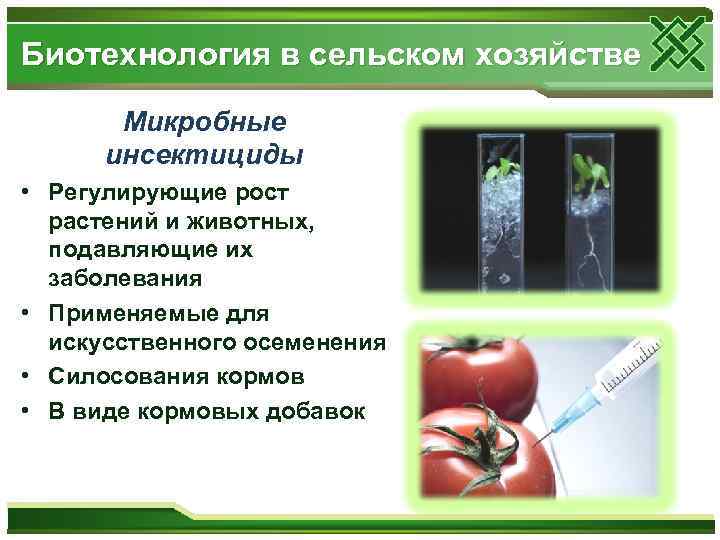 Биотехнология в сельском хозяйстве

Микробные инсектициды

• Регулирующие рост растений и животных, подавляющие их заболевания
• Применяемые для искусственного осеменения
• Силосования кормов
• В виде кормовых добавок